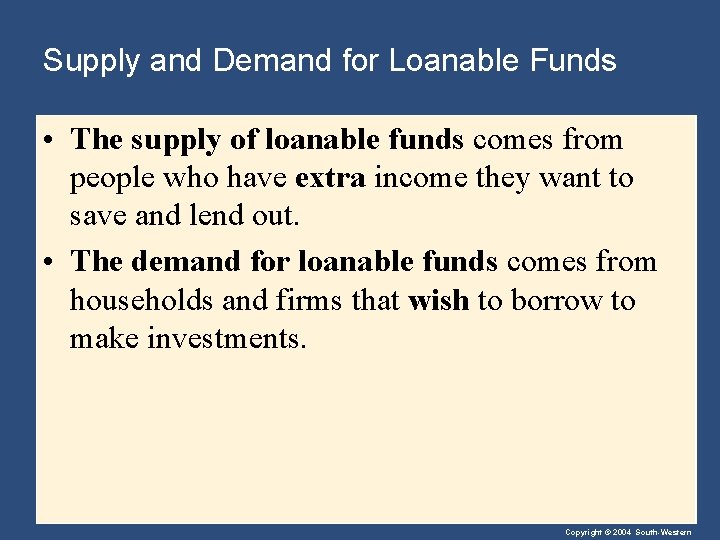 Supply and Demand for Loanable Funds

• The supply of loanable funds comes from people who have extra income they want to save and lend out.

• The demand for loanable funds comes from households and firms that wish to borrow to make investments.

Copyright © 2004 South-Western